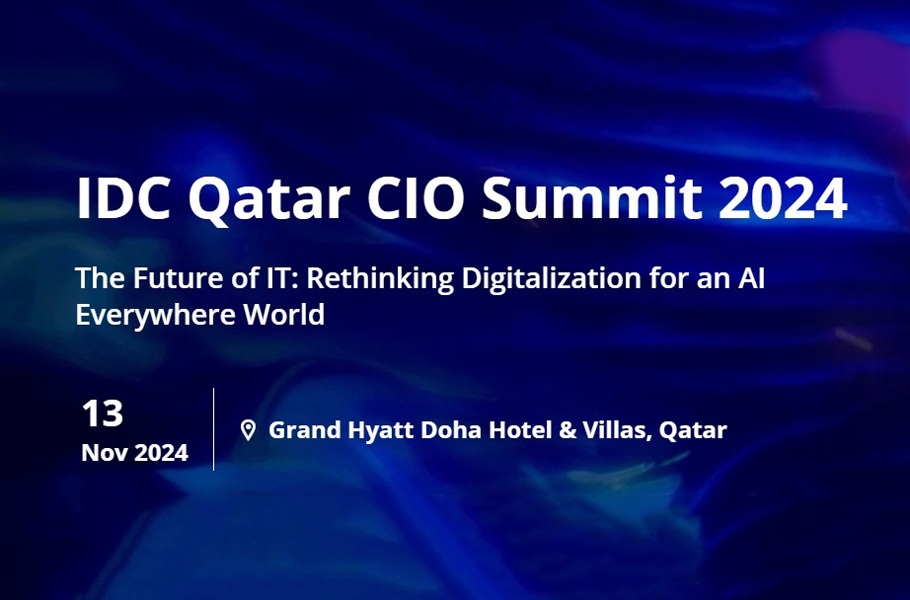 IDC Qatar CIO Summit 2024

The Future of IT: Rethinking Digitalization for an AI Everywhere World

13
Nov 2024

Grand Hyatt Doha Hotel & Villas, Qatar